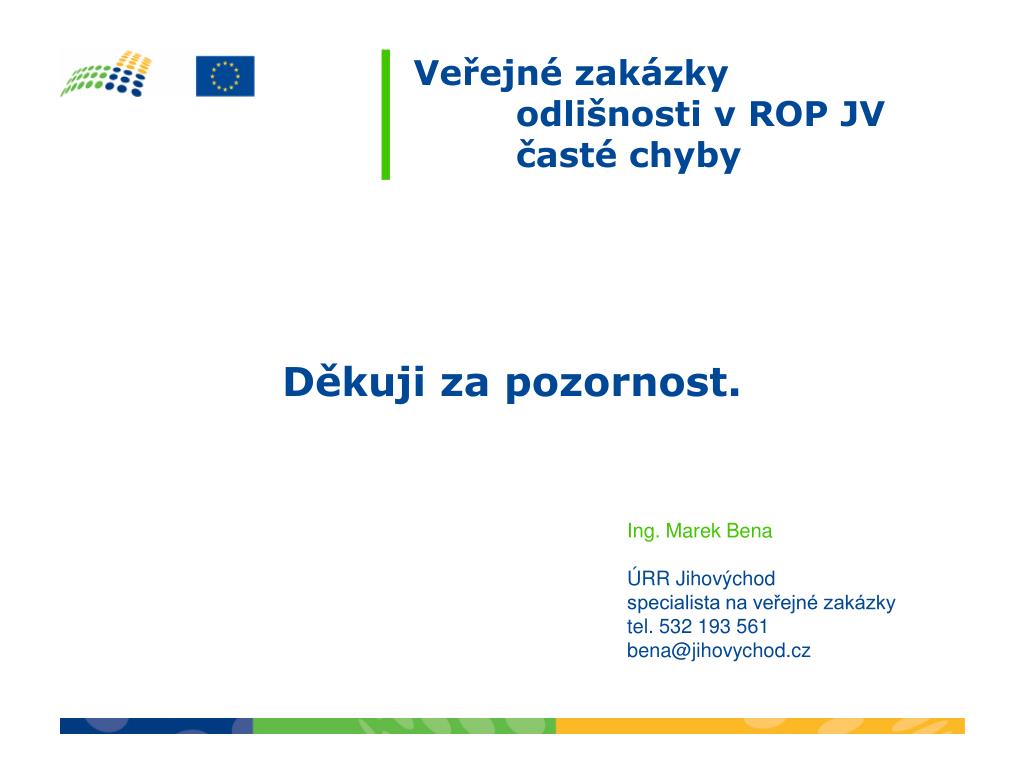 Veřejné zakázky
odlišnosti v ROP JV
časté chyby

Děkuji za pozornost.

Ing. Marek Bena

ÚRR Jihovýchod
specialista na veřejné zakázky
tel. 532 193 561
bena@jihovychod.cz